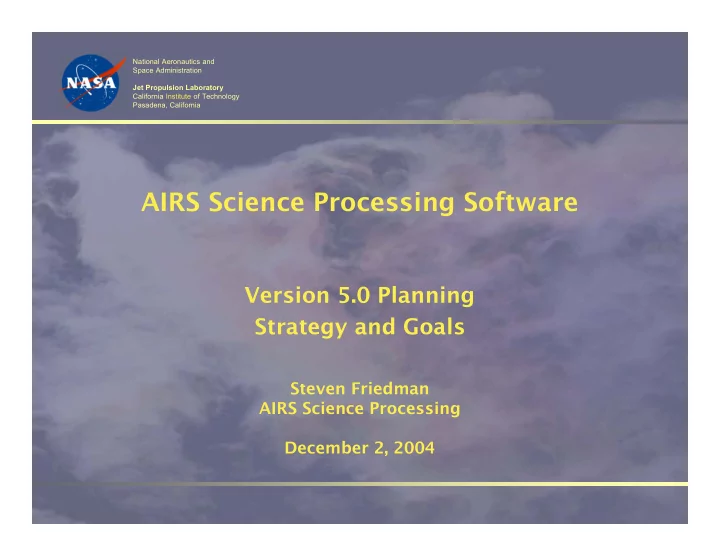 NASA

National Aeronautics and Space Administration

Jet Propulsion Laboratory
California Institute of Technology
Pasadena, California

AIRS Science Processing Software

Version 5.0 Planning
Strategy and Goals

Steven Friedman
AIRS Science Processing

December 2, 2004